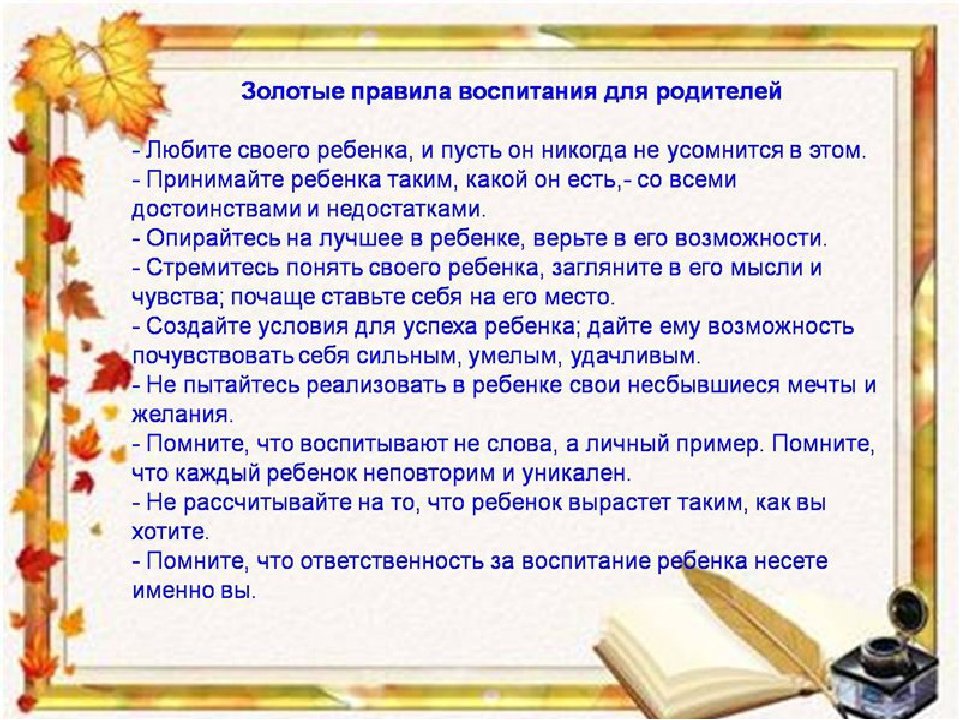 Золотые правила воспитания для родителей

- Любите своего ребенка, и пусть он никогда не усомнится в этом.
- Принимайте ребенка таким, какой он есть,- со всеми достоинствами и недостатками.
- Опирайтесь на лучшее в ребенке, верьте в его возможности.
- Стремитесь понять своего ребенка, загляните в его мысли и чувства; почаще ставьте себя на его место.
- Создайте условия для успеха ребенка; дайте ему возможность почувствовать себя сильным, умелым, удачливым.
- Не пытайтесь реализовать в ребенке свои несбывшиеся мечты и желания.
- Помните, что воспитывают не слова, а личный пример. Помните, что каждый ребенок неповторим и уникален.
- Не рассчитывайте на то, что ребенок вырастет таким, как вы хотите.
- Помните, что ответственность за воспитание ребенка несете именно вы.